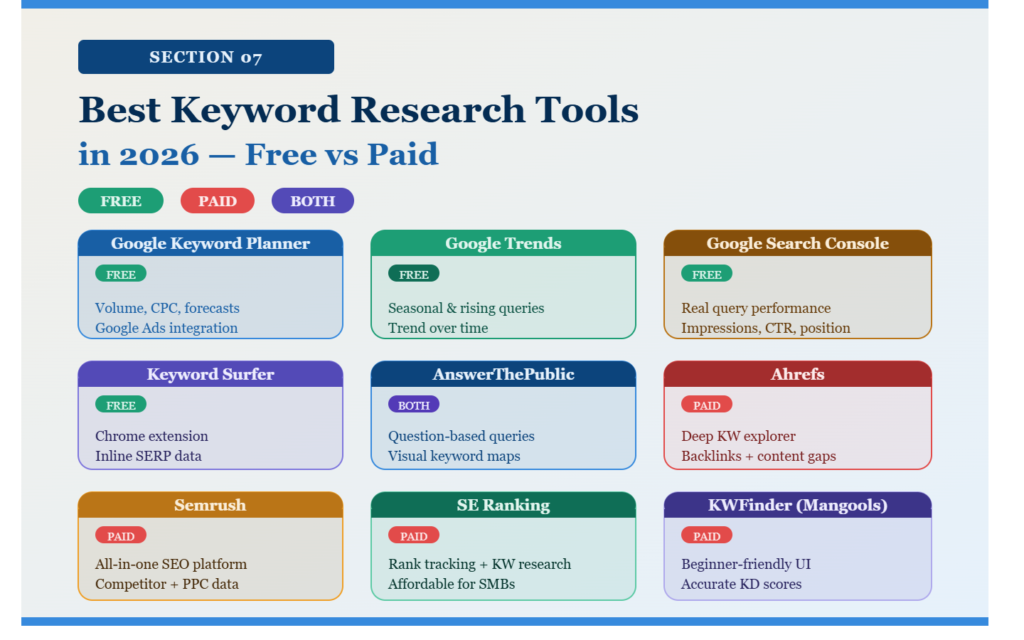 SECTION 07

Best Keyword Research Tools
in 2026 — Free vs Paid

FREE PAID BOTH

Google Keyword Planner
FREE
Volume, CPC, forecasts
Google Ads integration

Google Trends
FREE
Seasonal & rising queries
Trend over time

Google Search Console
FREE
Real query performance
Impressions, CTR, position

Keyword Surfer
FREE
Chrome extension
Inline SERP data

AnswerThePublic
BOTH
Question-based queries
Visual keyword maps

Ahrefs
PAID
Deep KW explorer
Backlinks + content gaps

Semrush
PAID
All-in-one SEO platform
Competitor + PPC data

SE Ranking
PAID
Rank tracking + KW research
Affordable for SMBs

KWFinder (Mangools)
PAID
Beginner-friendly UI
Accurate KD scores